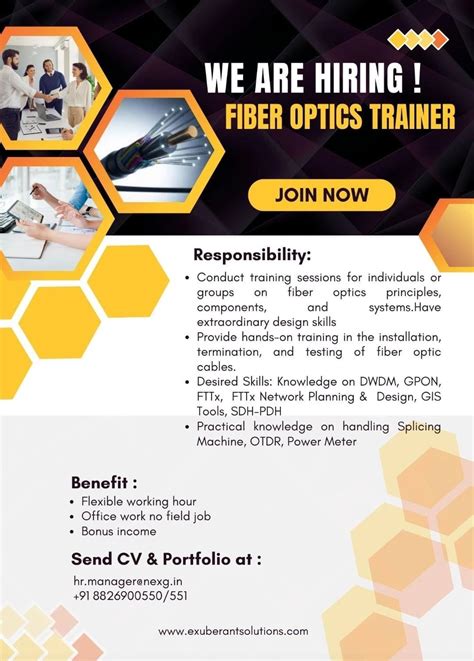 WE ARE HIRING !
FIBER OPTICS TRAINER

JOIN NOW

Responsibility:
• Conduct training sessions for individuals or groups on fiber optics principles, components, and systems.Have extraordinary design skills
• Provide hands-on training in the installation, termination, and testing of fiber optic cables.
• Desired Skills: Knowledge on DWDM, GPON, FTTx, FTTx Network Planning & Design, GIS Tools, SDH-PDH
• Practical knowledge on handling Splicing Machine, OTDR, Power Meter

Benefit :
• Flexible working hour
• Office work no field job
• Bonus income

Send CV & Portfolio at :
hr.manager@nexg.in
+91 8826900550/551

www.exuberantsolutions.com